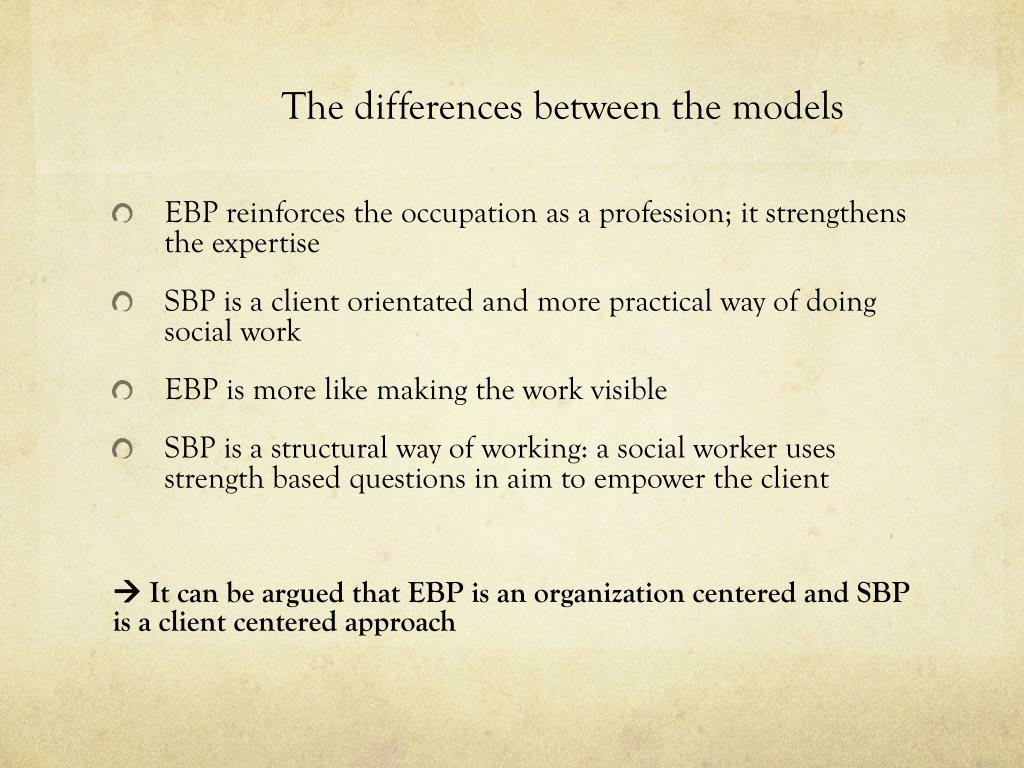 The differences between the models

EBP reinforces the occupation as a profession; it strengthens the expertise

SBP is a client orientated and more practical way of doing social work

EBP is more like making the work visible

SBP is a structural way of working: a social worker uses strength based questions in aim to empower the client

→ It can be argued that EBP is an organization centered and SBP is a client centered approach